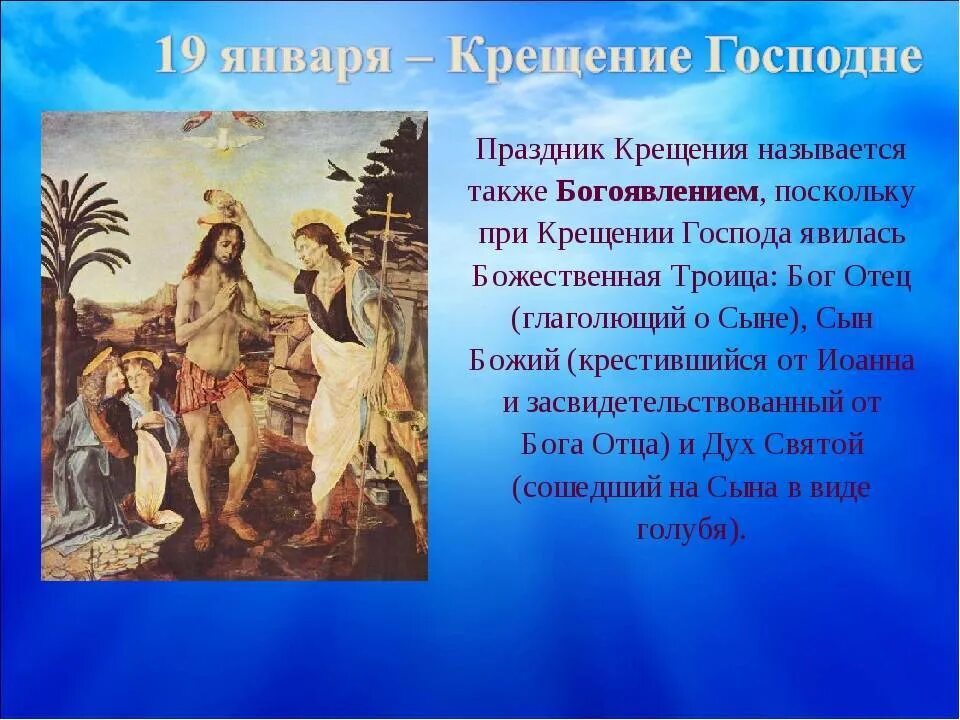 19 января – Крещение Господне

Праздник Крещения называется также Богоявлением, поскольку при Крещении Господа явилась Божественная Троица: Бог Отец (глаголющий о Сыне), Сын Божий (крестившийся от Иоанна и засвидетельствованный от Бога Отца) и Дух Святой (сошедший на Сына в виде голубя).